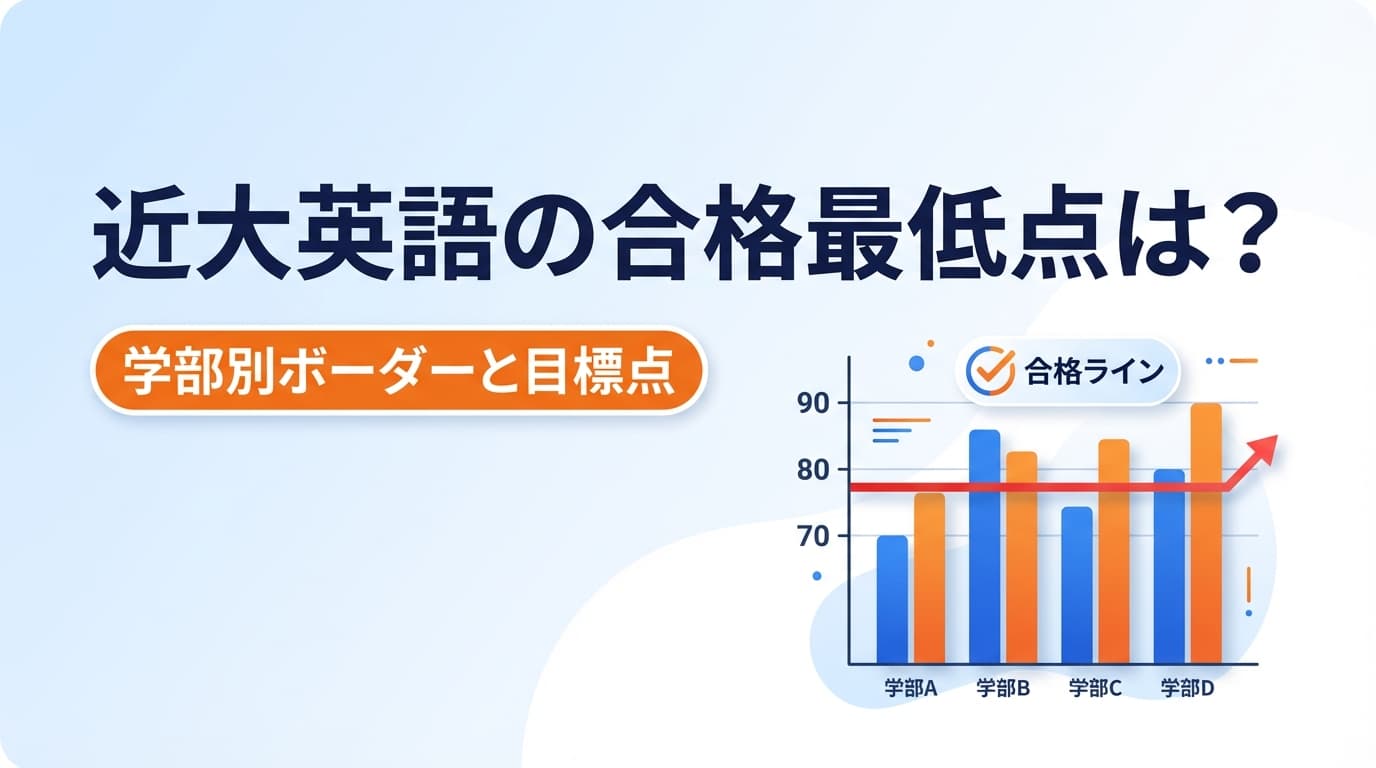 近大英語の合格最低点は？

学部別ボーダーと目標点

合格ライン

90
80
70

学部A
学部B
学部C
学部D